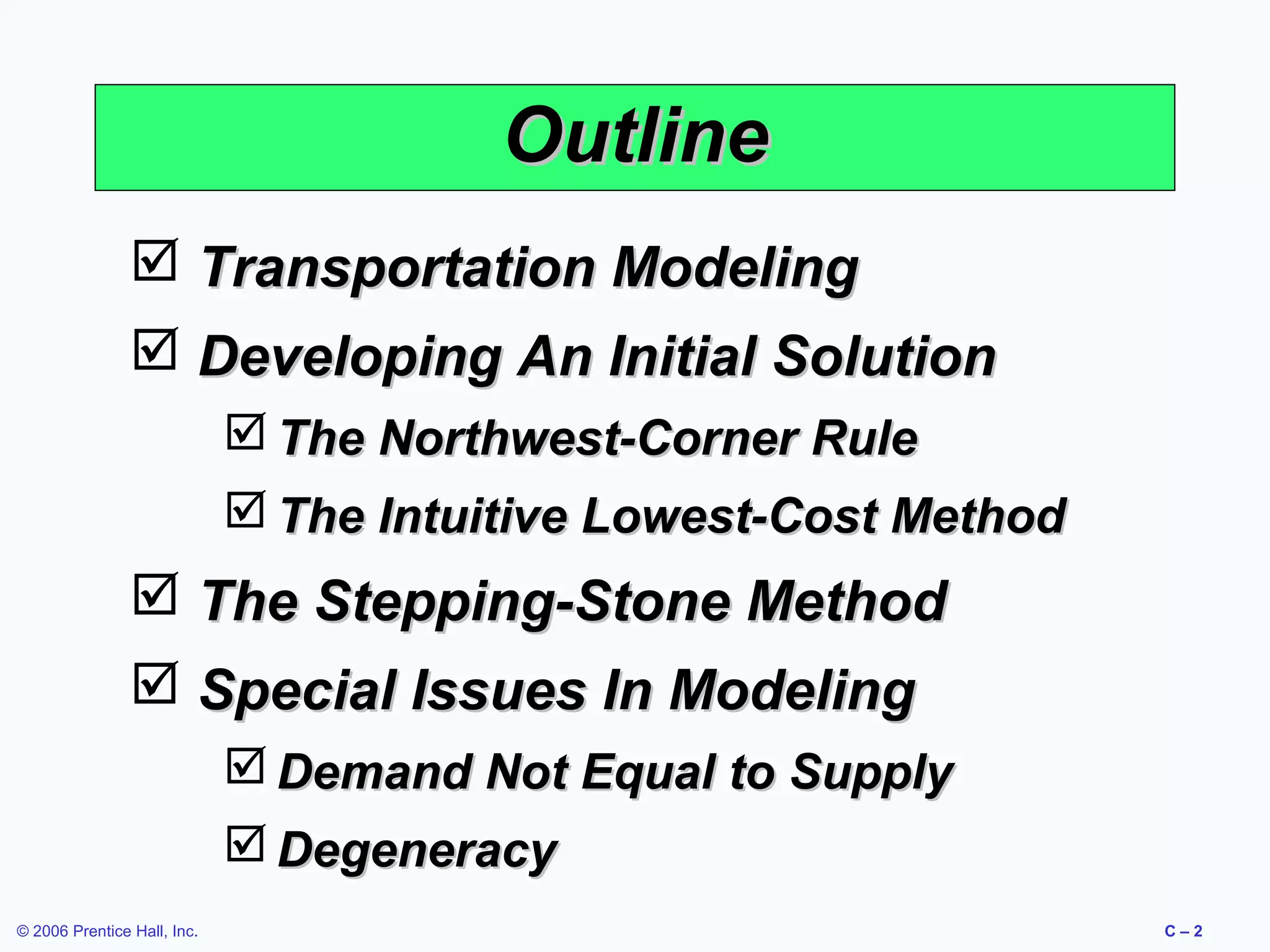 Outline

☑ Transportation Modeling

☑ Developing An Initial Solution

☑ The Northwest-Corner Rule

☑ The Intuitive Lowest-Cost Method

☑ The Stepping-Stone Method

☑ Special Issues In Modeling

☑ Demand Not Equal to Supply

☑ Degeneracy

© 2006 Prentice Hall, Inc.

C – 2